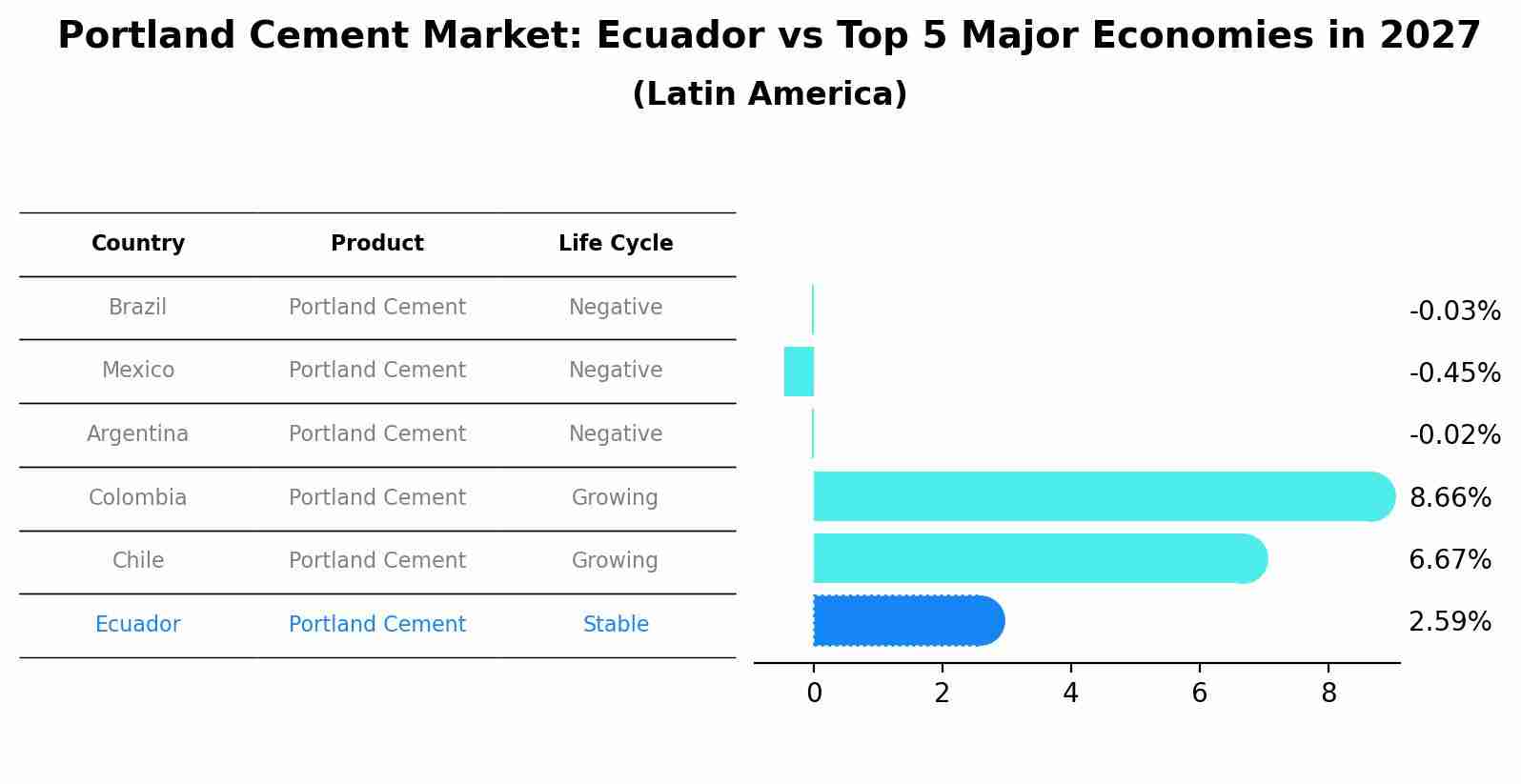 Portland Cement Market: Ecuador vs Top 5 Major Economies in 2027
(Latin America)

| Country | Product | Life Cycle |
|---|---|---|
| Brazil | Portland Cement | Negative |
| Mexico | Portland Cement | Negative |
| Argentina | Portland Cement | Negative |
| Colombia | Portland Cement | Growing |
| Chile | Portland Cement | Growing |
| Ecuador | Portland Cement | Stable |

-0.03%
-0.45%
-0.02%
8.66%
6.67%
2.59%

0 2 4 6 8